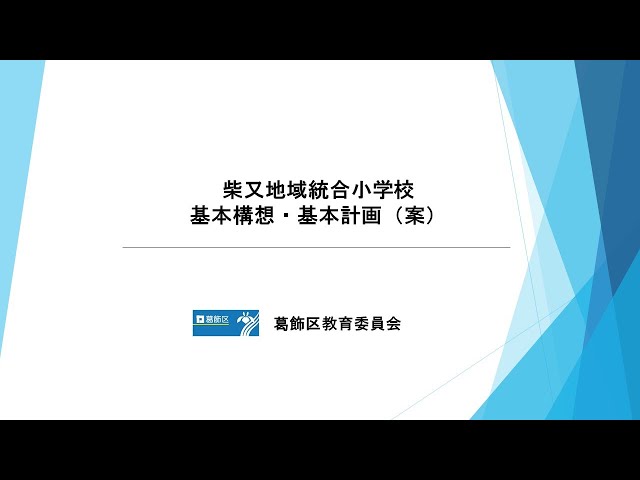 柴又地域統合小学校
基本構想・基本計画（案）

葛飾区

葛飾区教育委員会